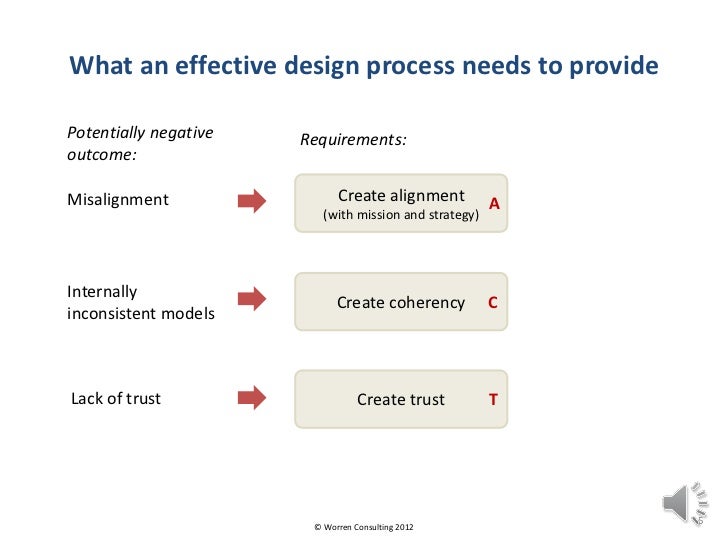 What an effective design process needs to provide

Potentially negative outcome:

Requirements:

Misalignment

Create alignment (with mission and strategy) A

Internally inconsistent models

Create coherency C

Lack of trust

Create trust T

© Worren Consulting 2012